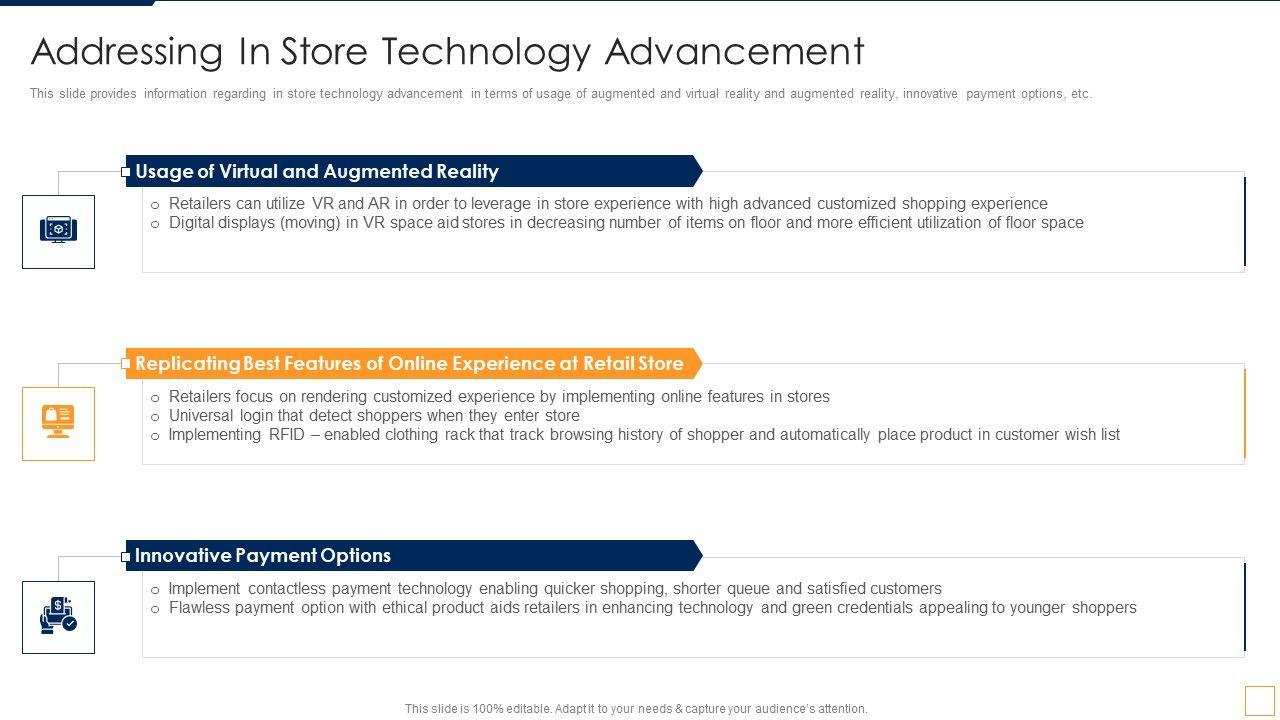 Addressing In Store Technology Advancement

This slide provides information regarding in store technology advancement in terms of usage of augmented and virtual reality and augmented reality, innovative payment options, etc.

Usage of Virtual and Augmented Reality

o Retailers can utilize VR and AR in order to leverage in store experience with high advanced customized shopping experience
o Digital displays (moving) in VR space aid stores in decreasing number of items on floor and more efficient utilization of floor space

Replicating Best Features of Online Experience at Retail Store

o Retailers focus on rendering customized experience by implementing online features in stores
o Universal login that detect shoppers when they enter store
o Implementing RFID – enabled clothing rack that track browsing history of shopper and automatically place product in customer wish list

Innovative Payment Options

o Implement contactless payment technology enabling quicker shopping, shorter queue and satisfied customers
o Flawless payment option with ethical product aids retailers in enhancing technology and green credentials appealing to younger shoppers

This slide is 100% editable. Adapt it to your needs & capture your audience's attention.